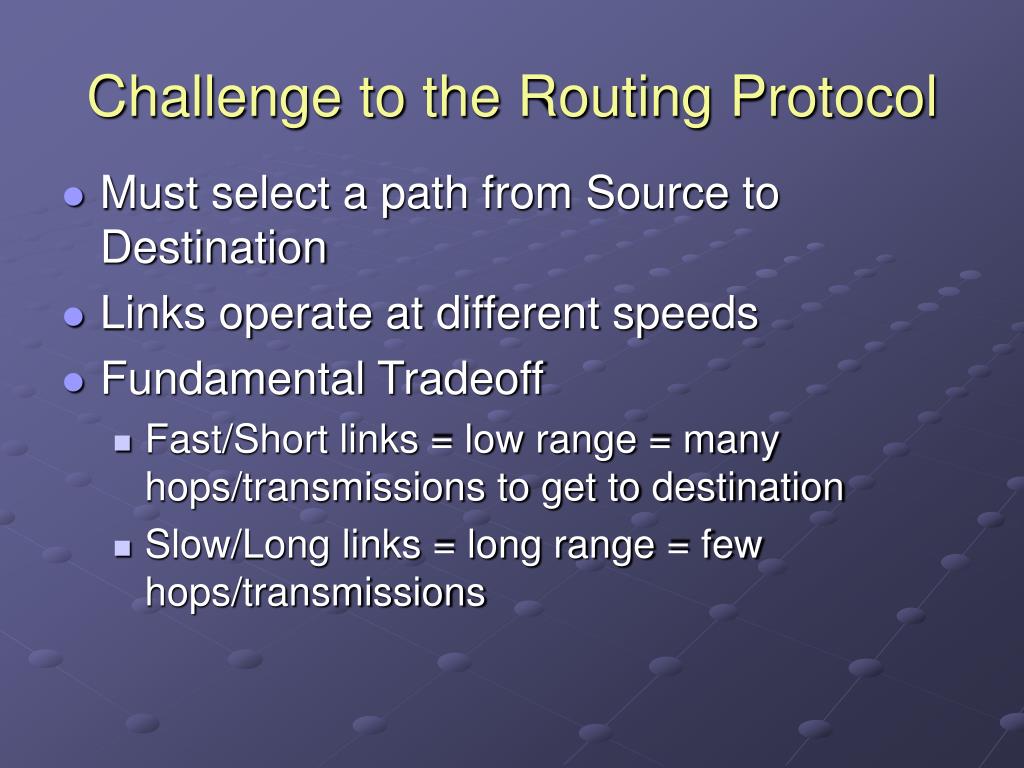 Challenge to the Routing Protocol

- Must select a path from Source to Destination
- Links operate at different speeds
- Fundamental Tradeoff
  - Fast/Short links = low range = many hops/transmissions to get to destination
  - Slow/Long links = long range = few hops/transmissions